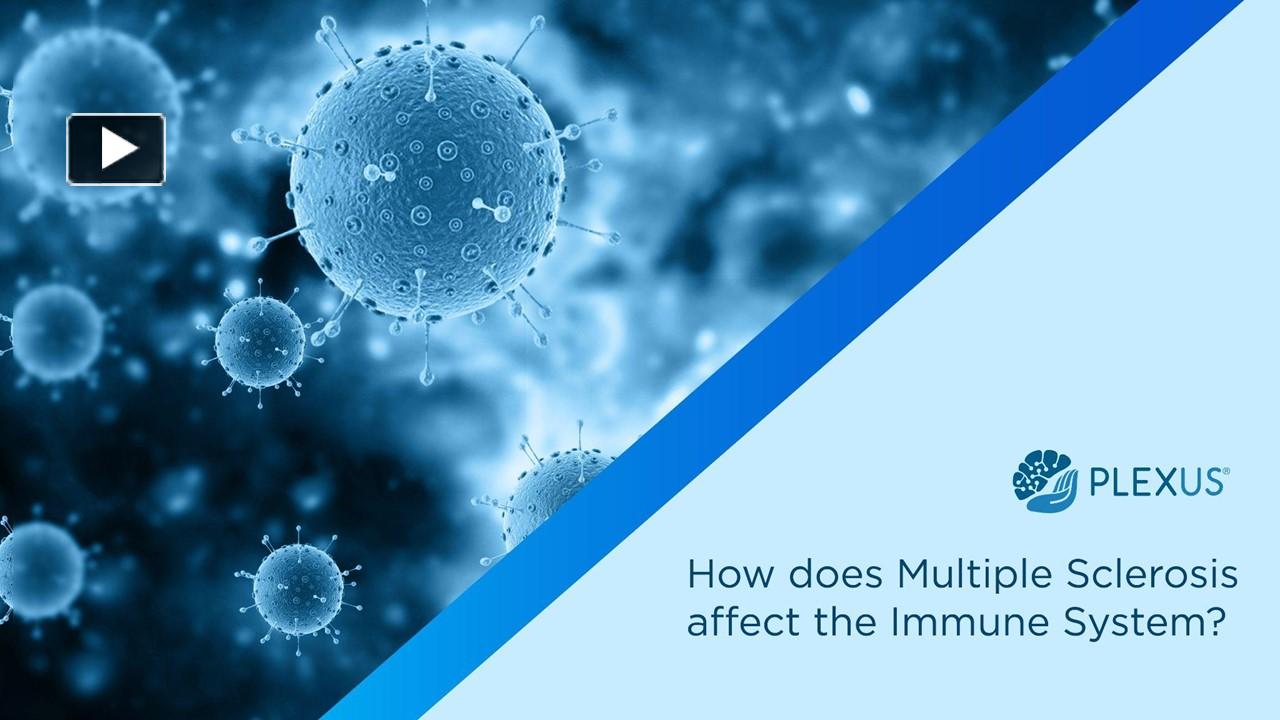 PLEXUS®

How does Multiple Sclerosis affect the Immune System?